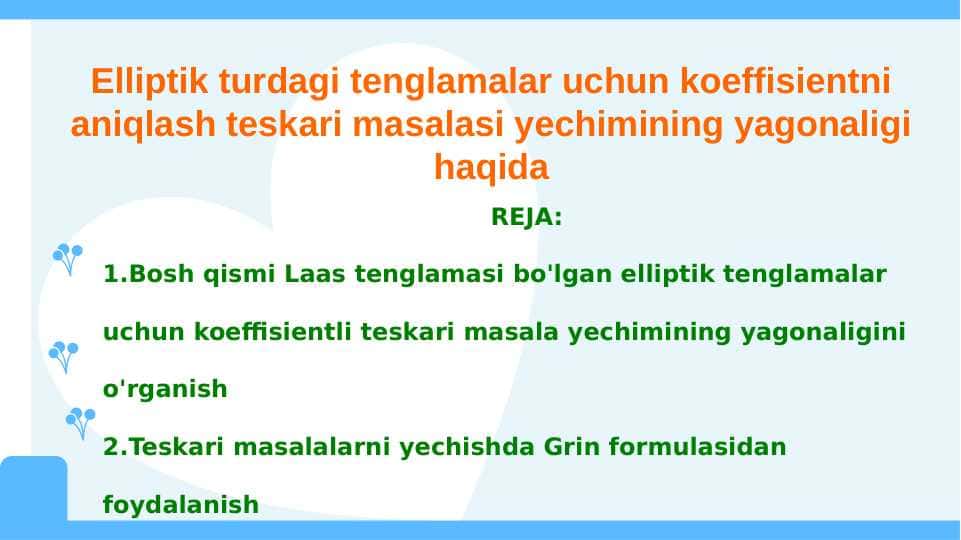 Elliptik turdagi tenglamalar uchun koeffisientni aniqlash teskari masalasi yechimining yagonaligi haqida

REJA:

1.Bosh qismi Laas tenglamasi bo'lgan elliptik tenglamalar uchun koeffisientli teskari masala yechimining yagonaligini o'rganish

2.Teskari masalalarni yechishda Grin formulasidan foydalanish